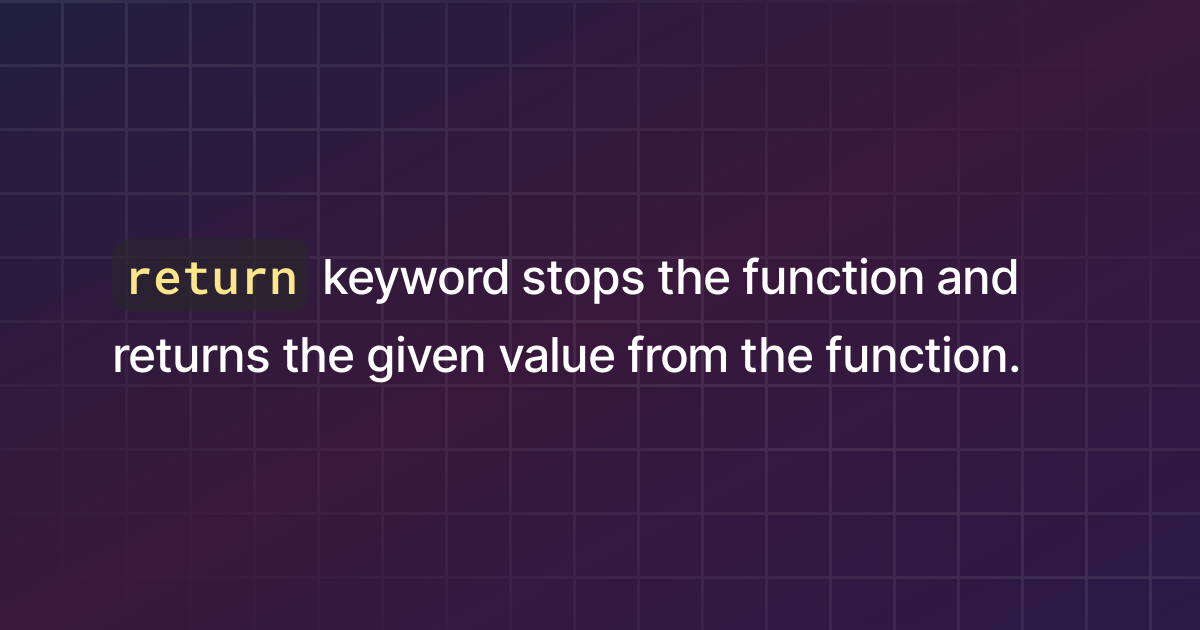 return keyword stops the function and returns the given value from the function.